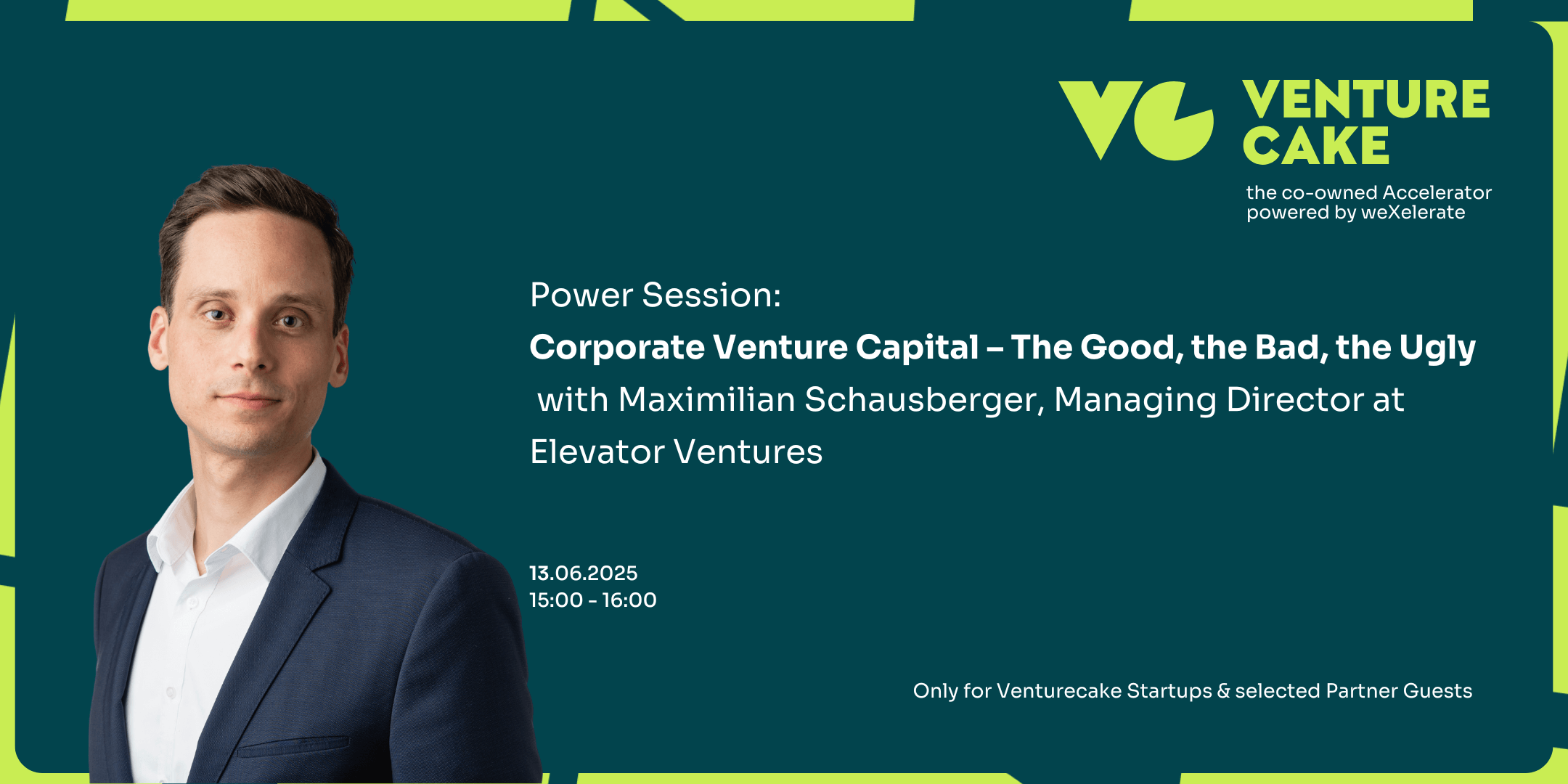 VC VENTURE CAKE
the co-owned Accelerator
powered by weXelerate

Power Session:
Corporate Venture Capital – The Good, the Bad, the Ugly
with Maximilian Schausberger, Managing Director at Elevator Ventures

13.06.2025
15:00 - 16:00

Only for Venturecake Startups & selected Partner Guests